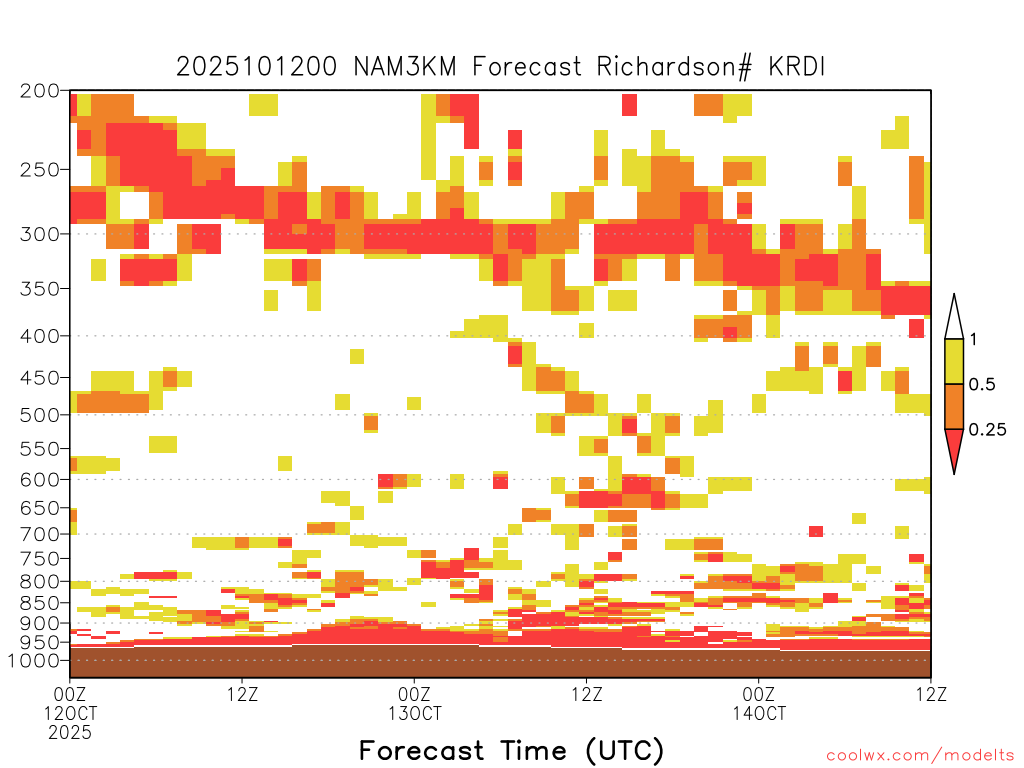 2025101200 NAM3KM Forecast Richardson# KRDI

200
250
300
350
400
450
500
550
600
650
700
750
800
850
900
950
1000

1
0.5
0.25

00Z
12OCT
2025

12Z

00Z
13OCT

12Z

00Z
14OCT

12Z

Forecast Time (UTC)

coolwx.com/modelts